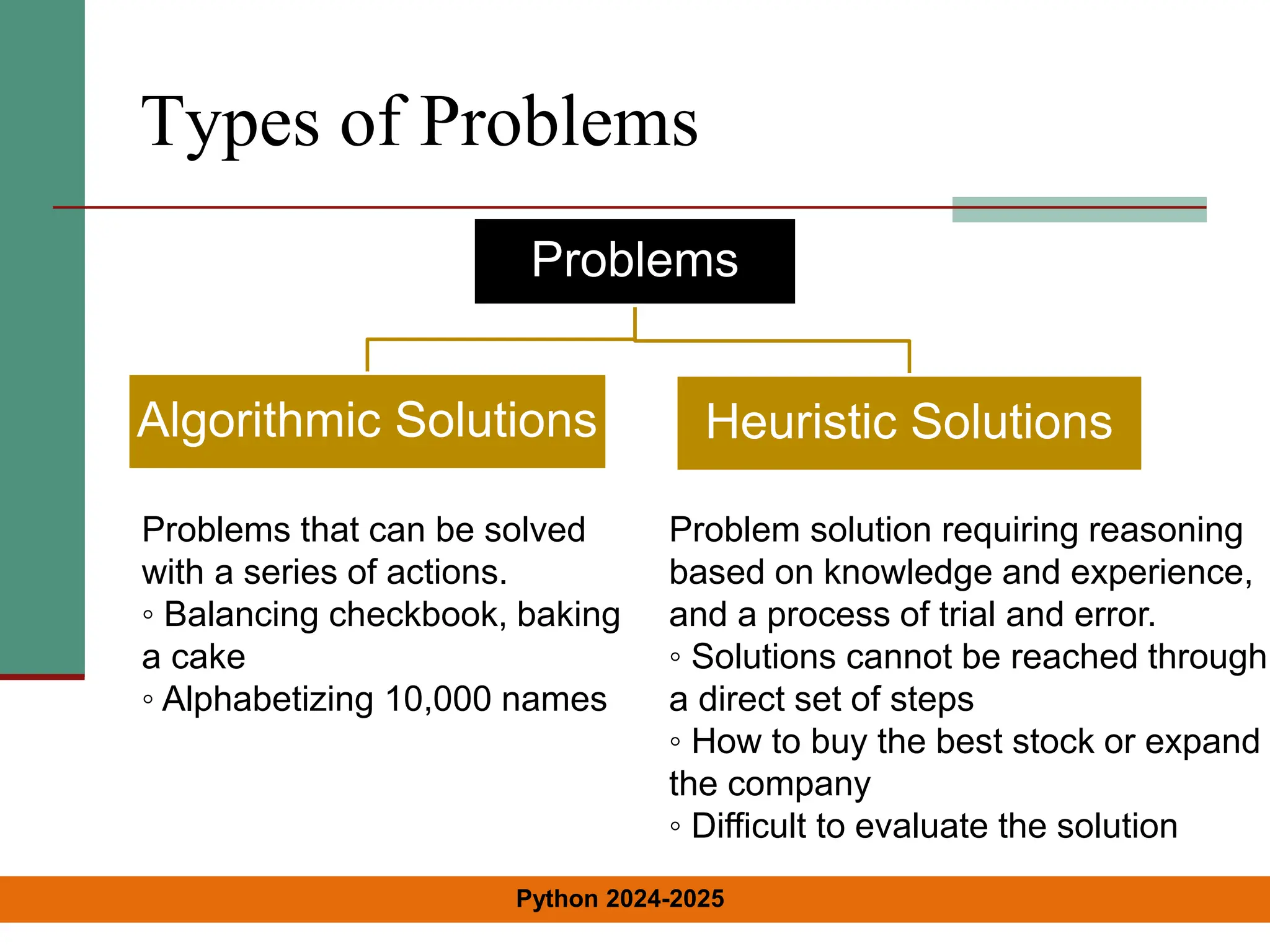 Types of Problems

Problems

Algorithmic Solutions

Heuristic Solutions

Problems that can be solved with a series of actions.
◦ Balancing checkbook, baking a cake
◦ Alphabetizing 10,000 names

Problem solution requiring reasoning based on knowledge and experience, and a process of trial and error.
◦ Solutions cannot be reached through a direct set of steps
◦ How to buy the best stock or expand the company
◦ Difficult to evaluate the solution

Python 2024-2025